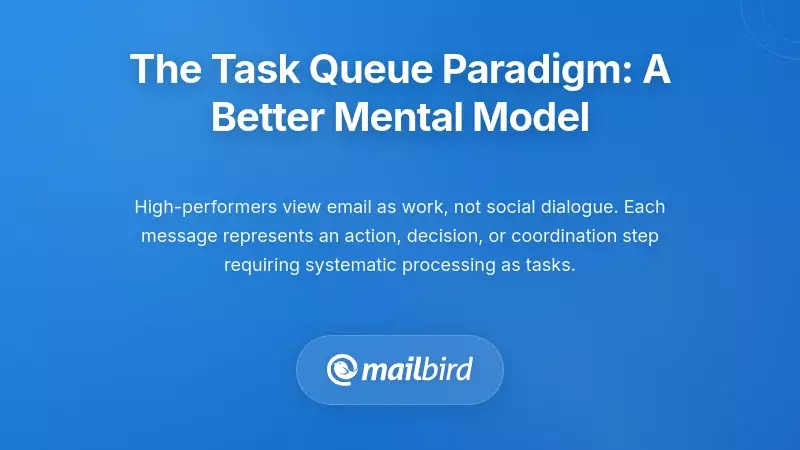 The Task Queue Paradigm: A Better Mental Model

High-performers view email as work, not social dialogue. Each message represents an action, decision, or coordination step requiring systematic processing as tasks.

mailbird